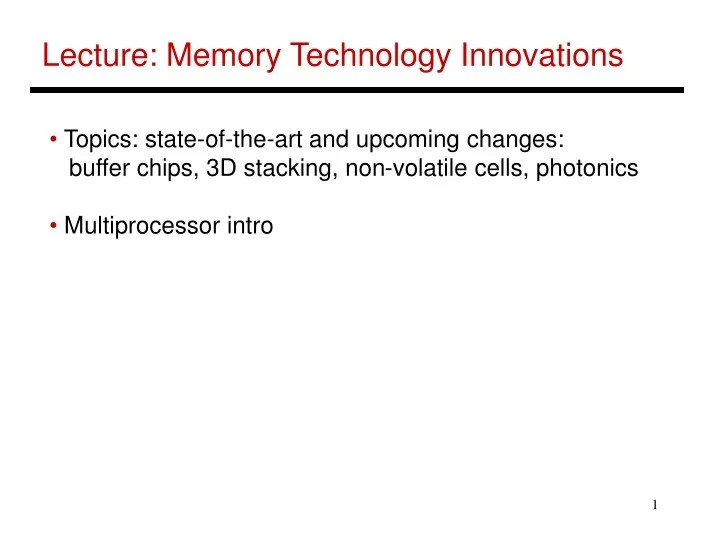 Lecture: Memory Technology Innovations

• Topics: state-of-the-art and upcoming changes: buffer chips, 3D stacking, non-volatile cells, photonics

• Multiprocessor intro

1